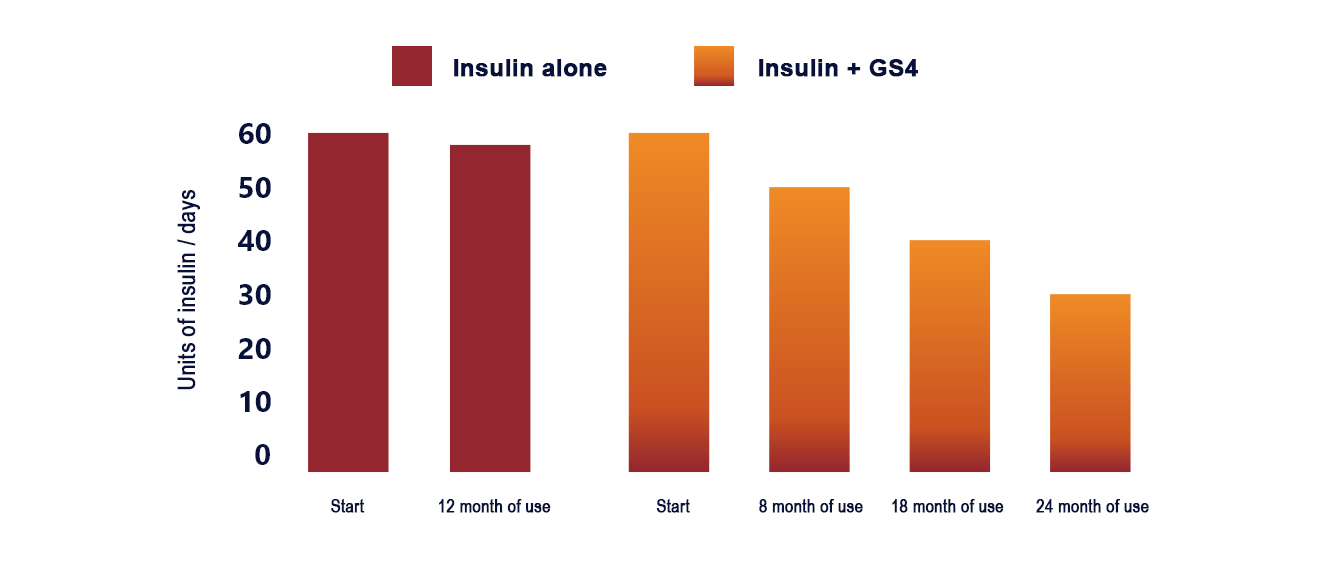 Insulin alone
Insulin + GS4

Units of insulin / days

60
50
40
30
20
10
0

Start
12 month of use
Start
8 month of use
18 month of use
24 month of use